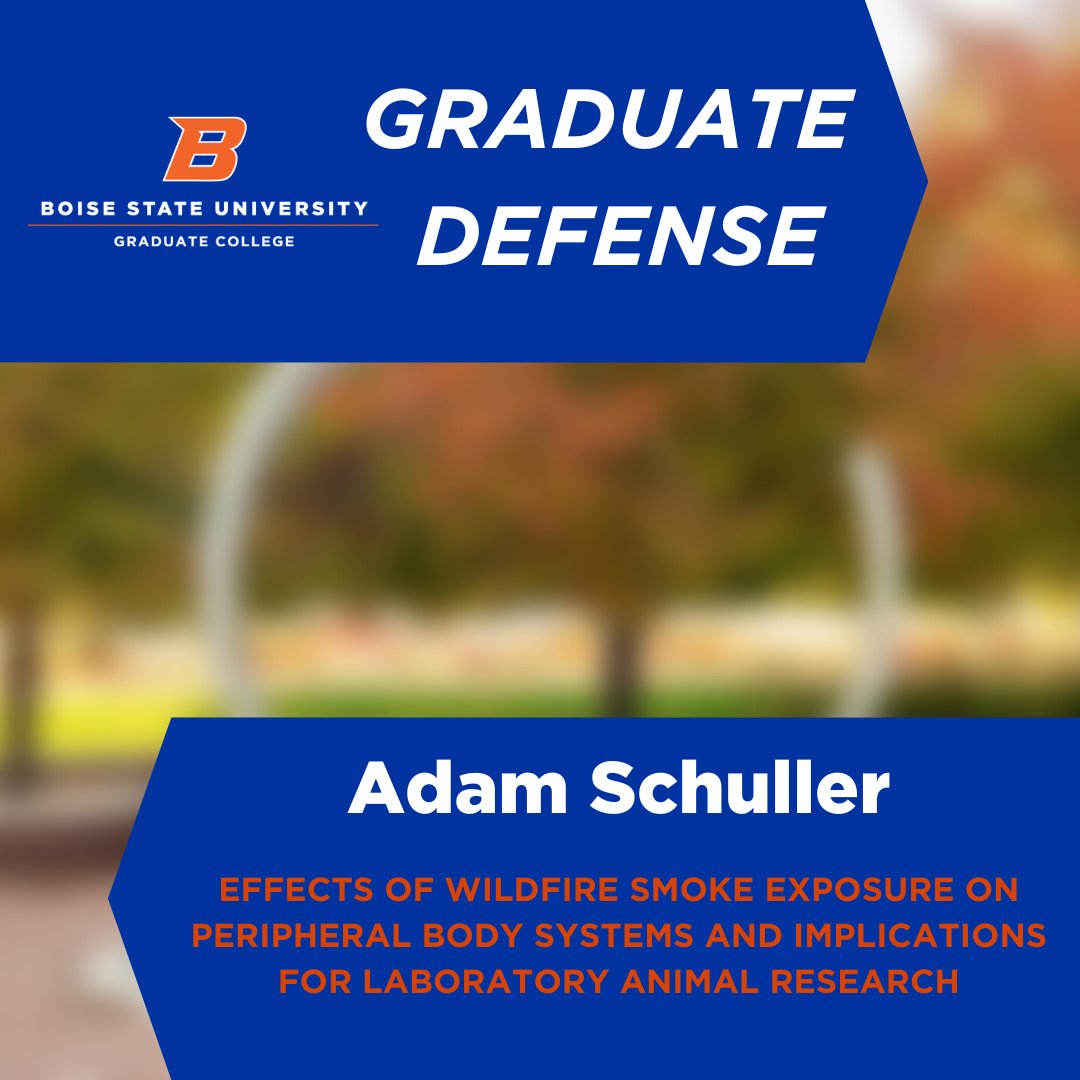 B
BOISE STATE UNIVERSITY
GRADUATE COLLEGE

GRADUATE DEFENSE

Adam Schuller

EFFECTS OF WILDFIRE SMOKE EXPOSURE ON PERIPHERAL BODY SYSTEMS AND IMPLICATIONS FOR LABORATORY ANIMAL RESEARCH